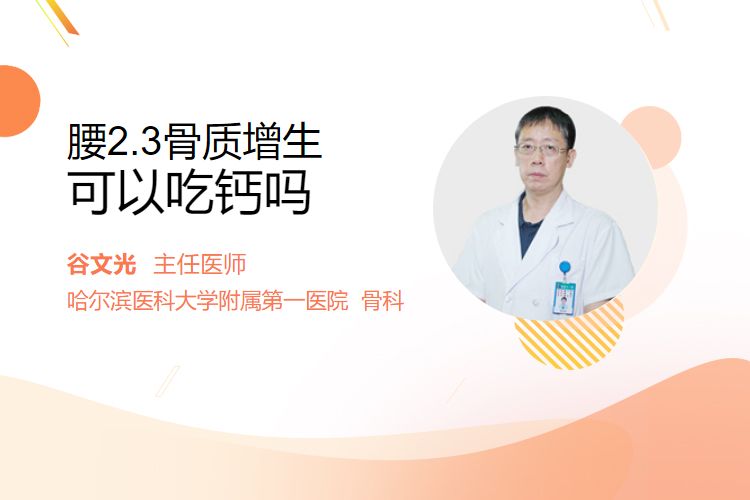 腰2.3骨质增生
可以吃钙吗

谷文光 主任医师
哈尔滨医科大学附属第一医院 骨科